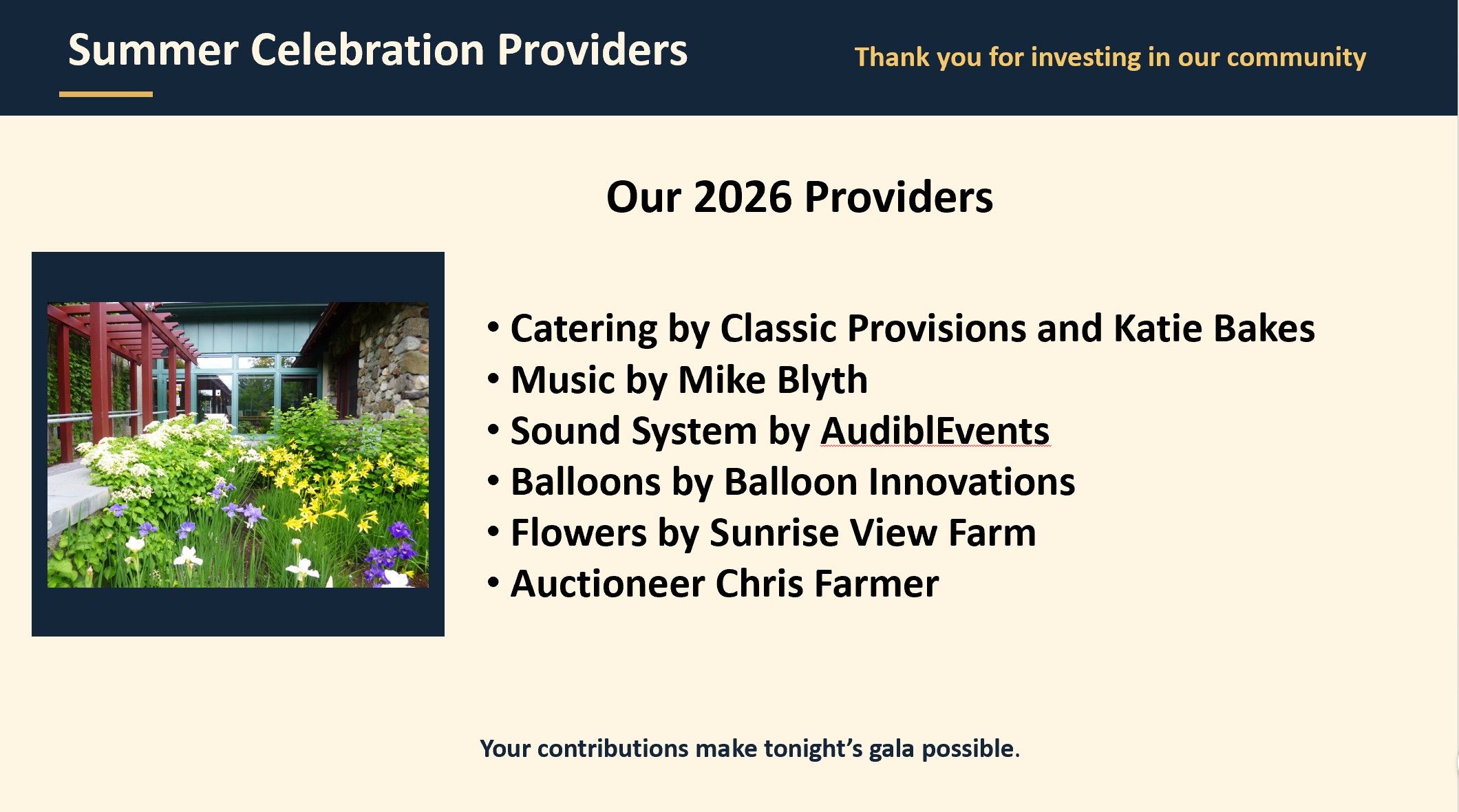 Summer Celebration Providers

Thank you for investing in our community

Our 2026 Providers

• Catering by Classic Provisions and Katie Bakes
• Music by Mike Blyth
• Sound System by AudiblEvents
• Balloons by Balloon Innovations
• Flowers by Sunrise View Farm
• Auctioneer Chris Farmer

Your contributions make tonight's gala possible.